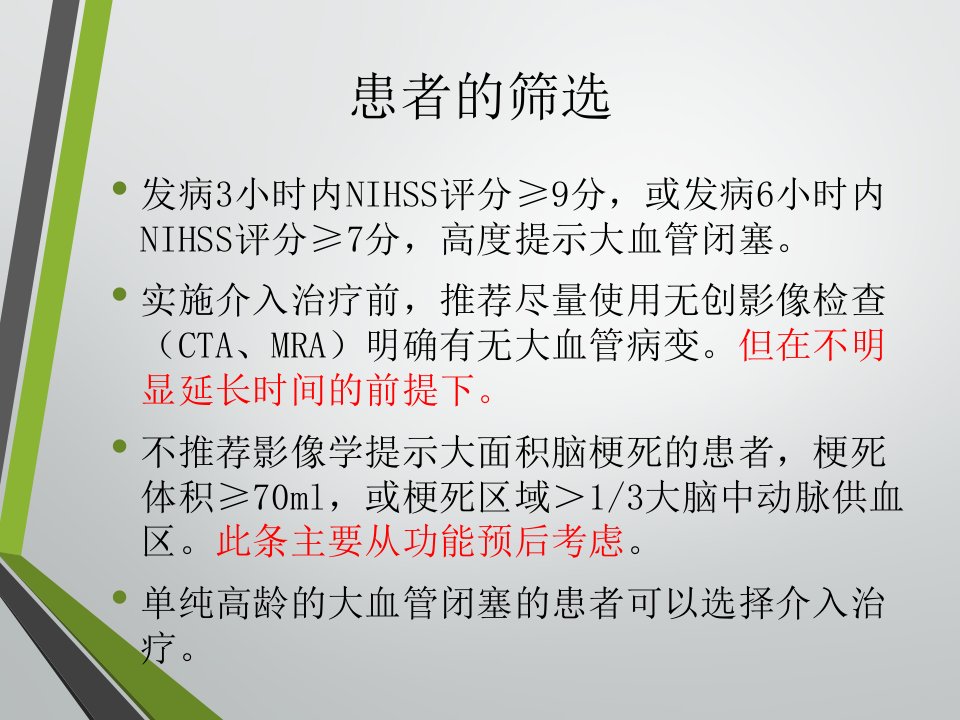 患者的筛选

• 发病3小时内NIHSS评分≥9分，或发病6小时内NIHSS评分≥7分，高度提示大血管闭塞。

• 实施介入治疗前，推荐尽量使用无创影像检查（CTA、MRA）明确有无大血管病变。但在不明显延长时间的前提下。

• 不推荐影像学提示大面积脑梗死的患者，梗死体积≥70ml，或梗死区域＞1/3大脑中动脉供血区。此条主要从功能预后考虑。

• 单纯高龄的大血管闭塞的患者可以选择介入治疗。